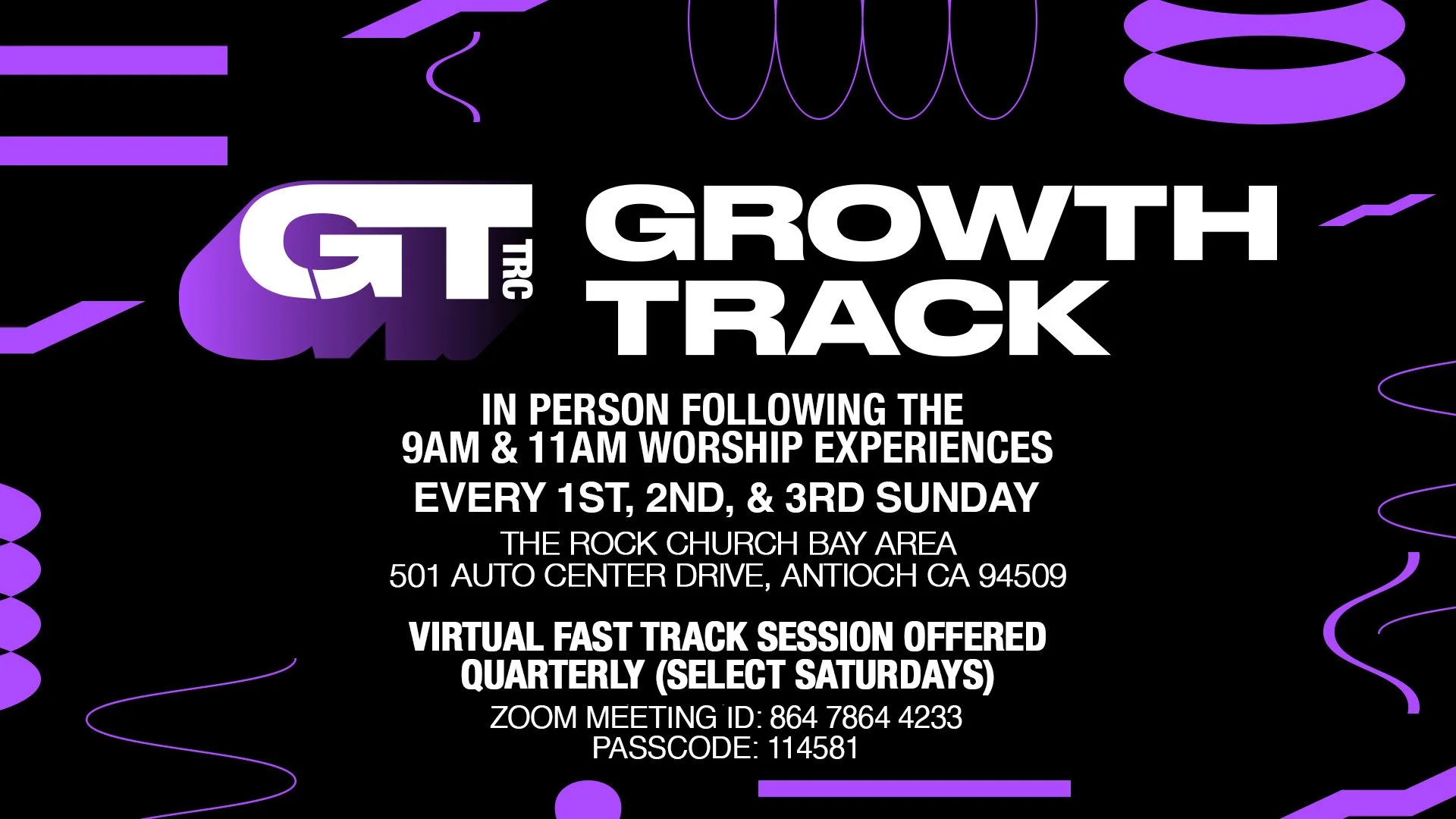 GT TRC

GROWTH TRACK

IN PERSON FOLLOWING THE 9AM & 11AM WORSHIP EXPERIENCES

EVERY 1ST, 2ND, & 3RD SUNDAY

THE ROCK CHURCH BAY AREA
501 AUTO CENTER DRIVE, ANTIOCH CA 94509

VIRTUAL FAST TRACK SESSION OFFERED QUARTERLY (SELECT SATURDAYS)

ZOOM MEETING ID: 864 7864 4233
PASSCODE: 114581